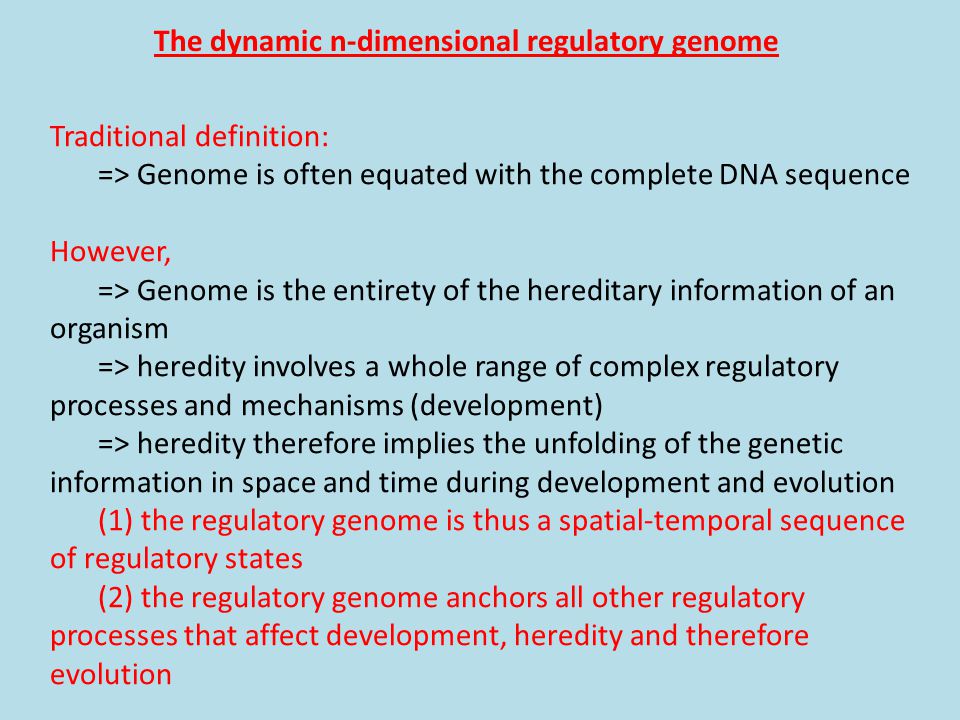 The dynamic n-dimensional regulatory genome

Traditional definition:
=> Genome is often equated with the complete DNA sequence

However,
=> Genome is the entirety of the hereditary information of an organism
=> heredity involves a whole range of complex regulatory processes and mechanisms (development)
=> heredity therefore implies the unfolding of the genetic information in space and time during development and evolution
(1) the regulatory genome is thus a spatial-temporal sequence of regulatory states
(2) the regulatory genome anchors all other regulatory processes that affect development, heredity and therefore evolution